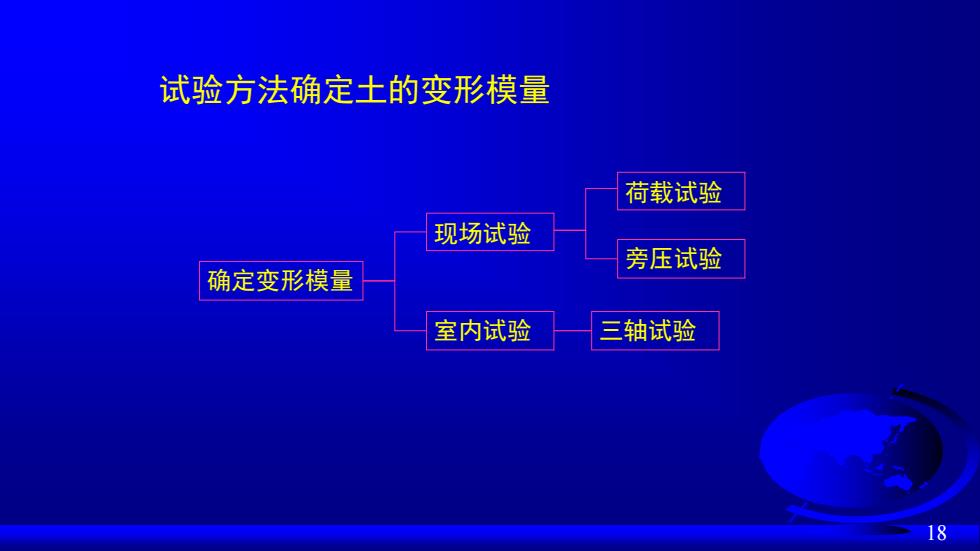 试验方法确定土的变形模量

确定变形模量

现场试验

荷载试验

旁压试验

室内试验

三轴试验

18